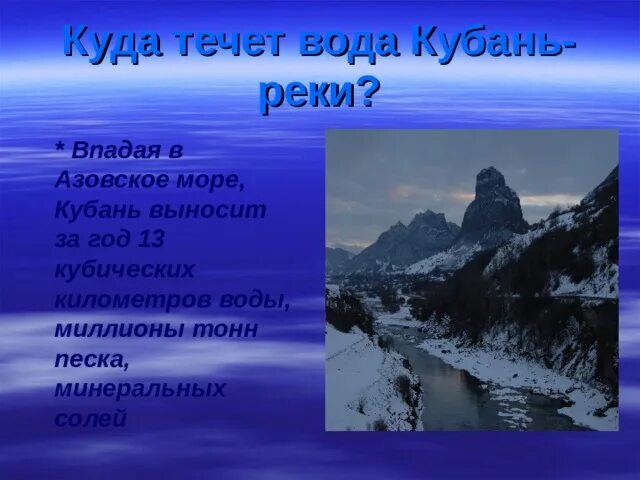 Куда течет вода Кубань-реки?

* Впадая в Азовское море, Кубань выносит за год 13 кубических километров воды, миллионы тонн песка, минеральных солей